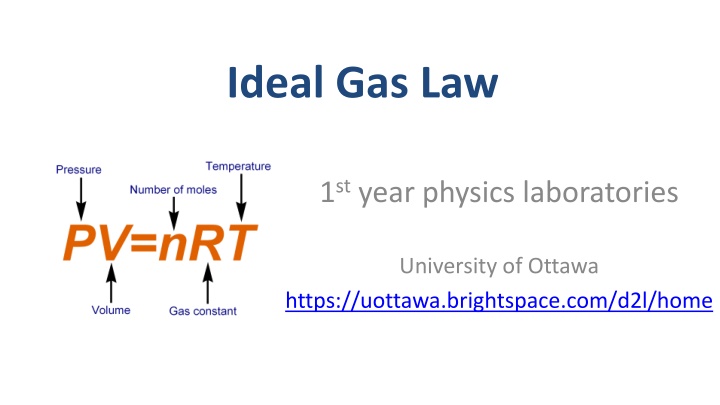 Ideal Gas Law

Pressure
Number of moles
Temperature
$PV=nRT$
Volume
Gas constant

1$^{st}$ year physics laboratories

University of Ottawa
https://uottawa.brightspace.com/d2l/home